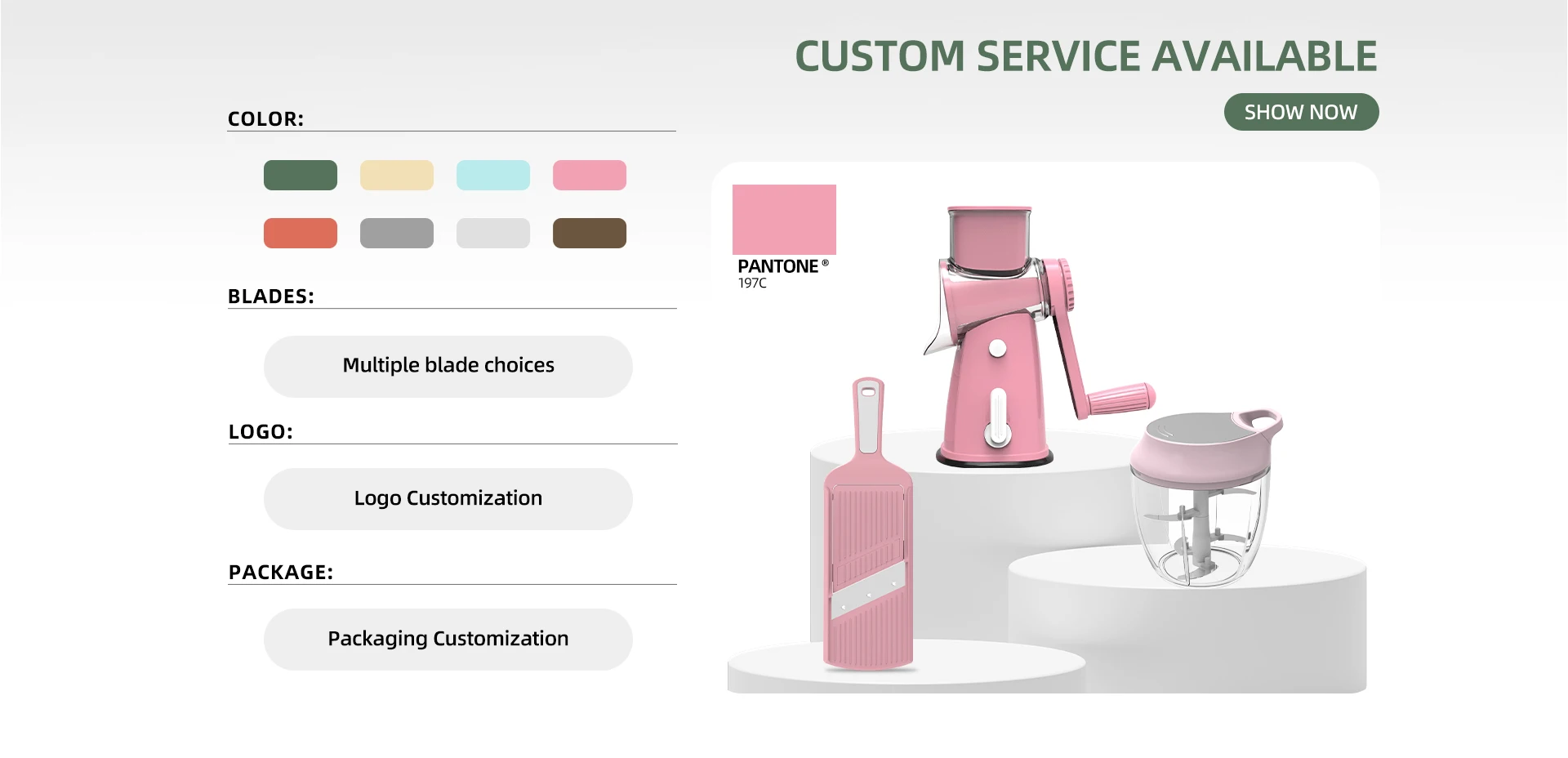 CUSTOM SERVICE AVAILABLE

SHOW NOW

COLOR:

BLADES:

Multiple blade choices

LOGO:

Logo Customization

PACKAGE:

Packaging Customization

PANTONE®
197C